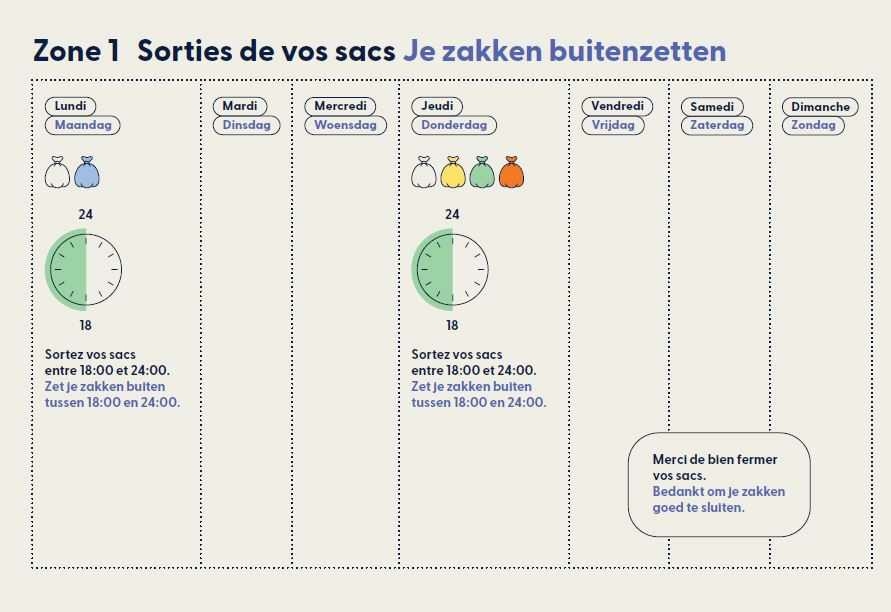 Zone 1 Sorties de vos sacs Je zakken buitenzetten

Lundi
Maandag

24

18

Sortez vos sacs entre 18:00 et 24:00.
Zet je zakken buiten tussen 18:00 en 24:00.

Mardi
Dinsdag

Mercredi
Woensdag

Jeudi
Donderdag

24

18

Sortez vos sacs entre 18:00 et 24:00.
Zet je zakken buiten tussen 18:00 en 24:00.

Vendredi
Vrijdag

Samedi
Zaterdag

Dimanche
Zondag

Merci de bien fermer vos sacs.
Bedankt om je zakken goed te sluiten.